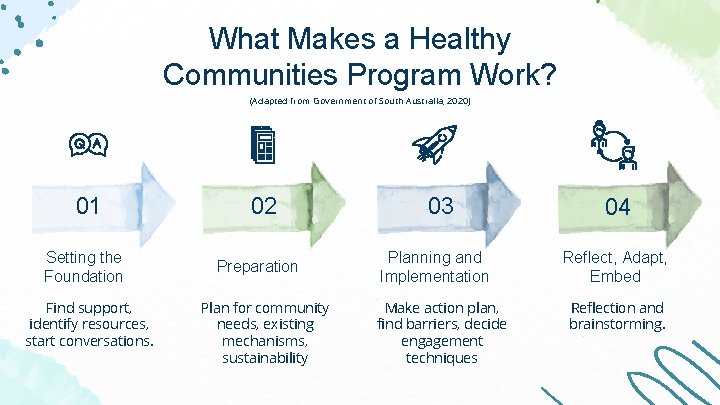 What Makes a Healthy Communities Program Work?

(Adapted from Government of South Australia, 2020)

Q A

01

Setting the Foundation

Find support, identify resources, start conversations.

02

Preparation

Plan for community needs, existing mechanisms, sustainability

03

Planning and Implementation

Make action plan, find barriers, decide engagement techniques

04

Reflect, Adapt, Embed

Reflection and brainstorming.